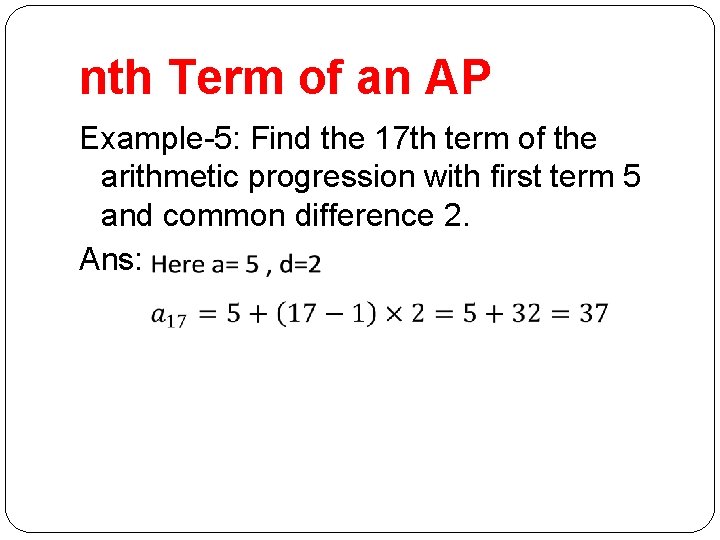 nth Term of an AP

Example-5: Find the 17th term of the arithmetic progression with first term 5 and common difference 2.

Ans: Here a= 5 , d=2

$a_{17} = 5 + (17 - 1) \times 2 = 5 + 32 = 37$